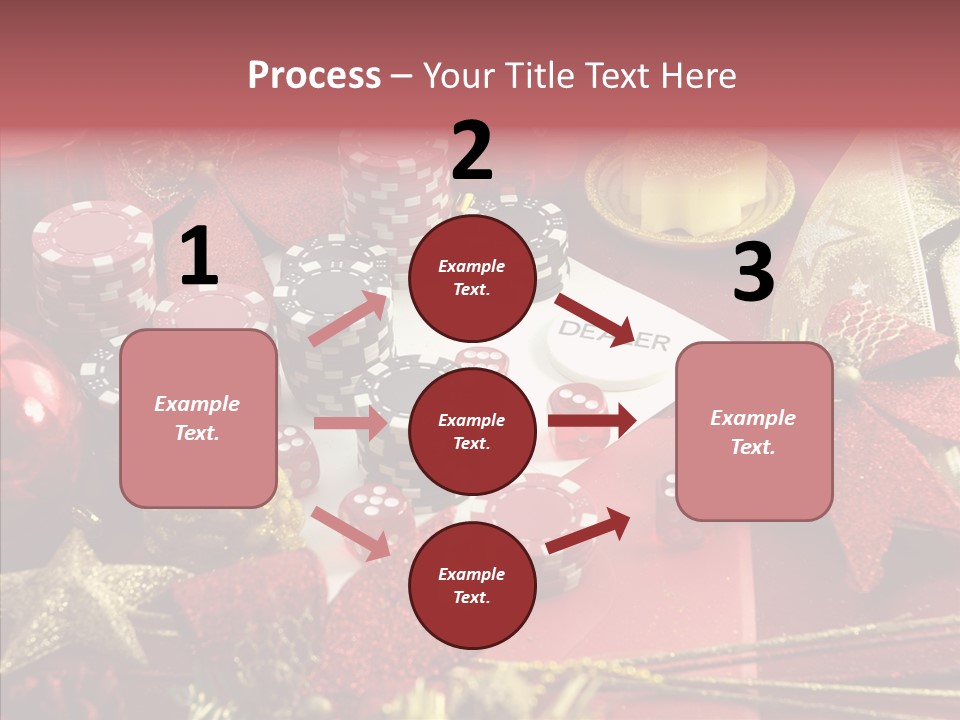 Process – Your Title Text Here

1

Example Text.

2

Example Text.

Example Text.

Example Text.

DEALER

3

Example Text.